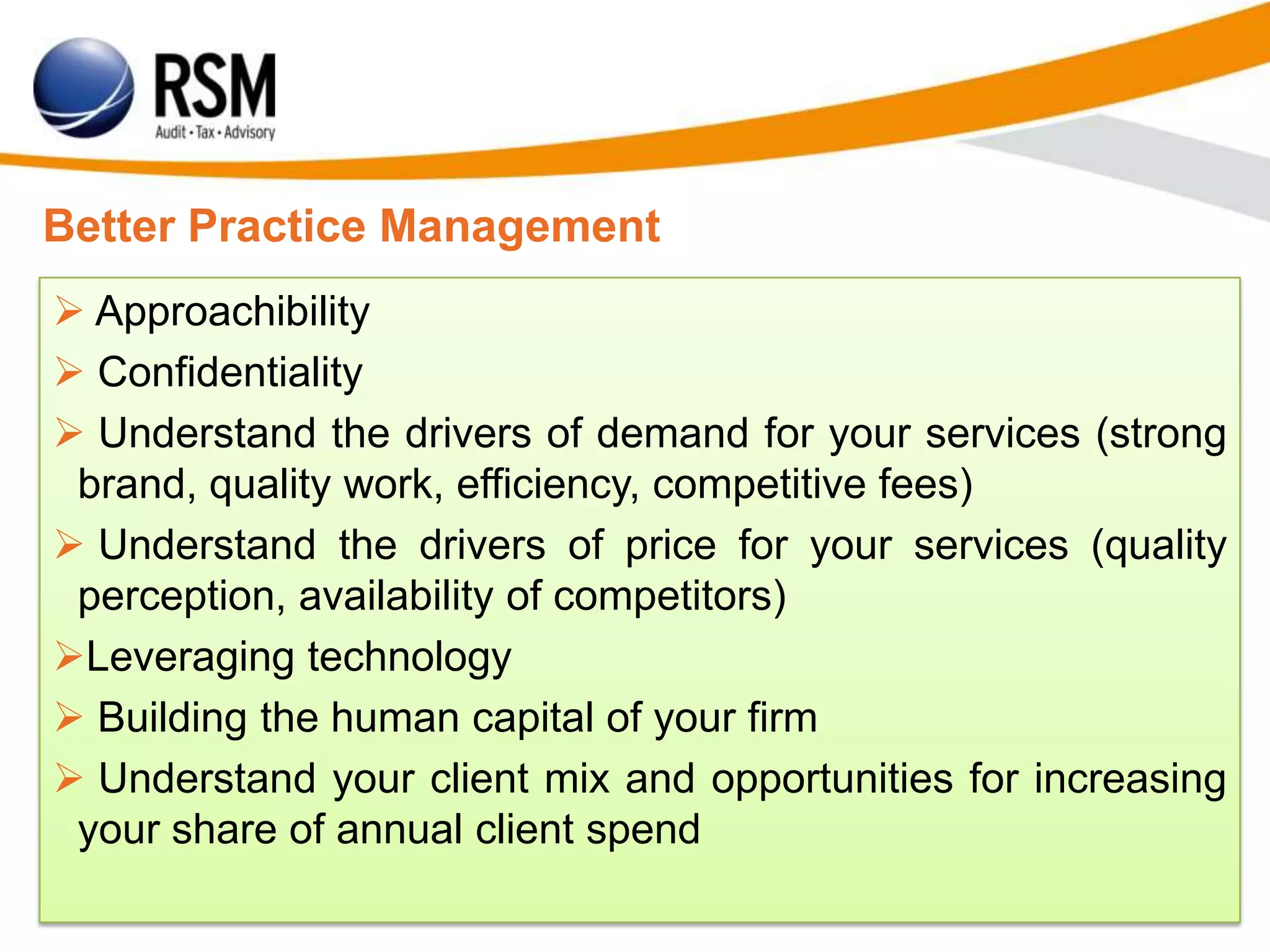 RSM
Audit • Tax • Advisory

Better Practice Management

➢ Approachibility
➢ Confidentiality
➢ Understand the drivers of demand for your services (strong brand, quality work, efficiency, competitive fees)
➢ Understand the drivers of price for your services (quality perception, availability of competitors)
➢Leveraging technology
➢ Building the human capital of your firm
➢ Understand your client mix and opportunities for increasing your share of annual client spend